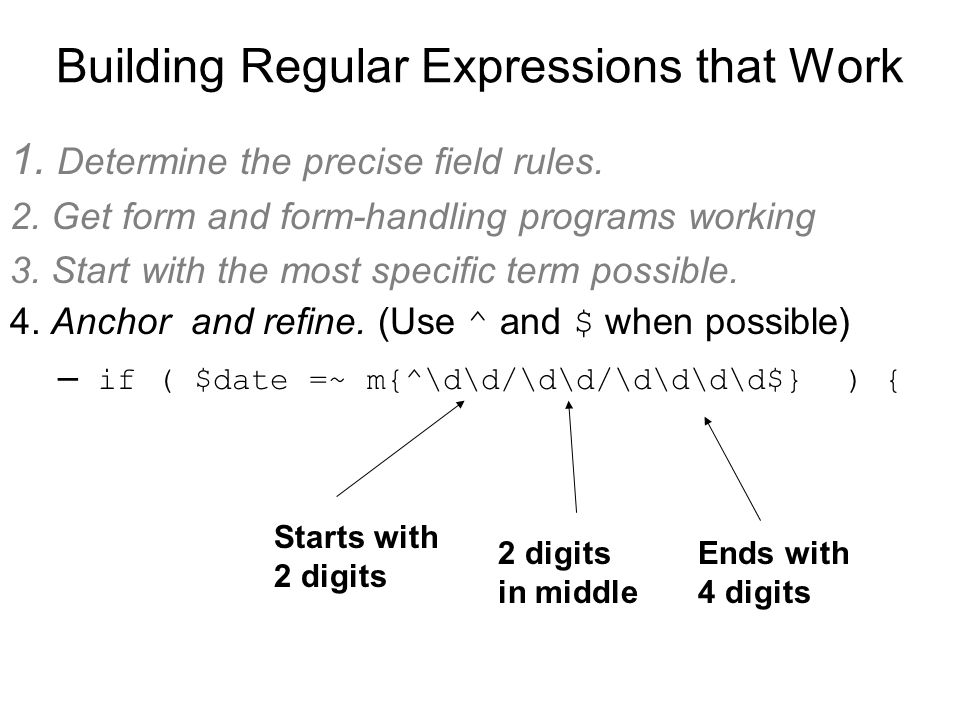 Building Regular Expressions that Work

1. Determine the precise field rules.

2. Get form and form-handling programs working

3. Start with the most specific term possible.

4. Anchor and refine. (Use ^ and $ when possible)

– if ( $date =~ m{^\d\d/\d\d/\d\d\d\d$} ) {

Starts with 2 digits

2 digits in middle

Ends with 4 digits